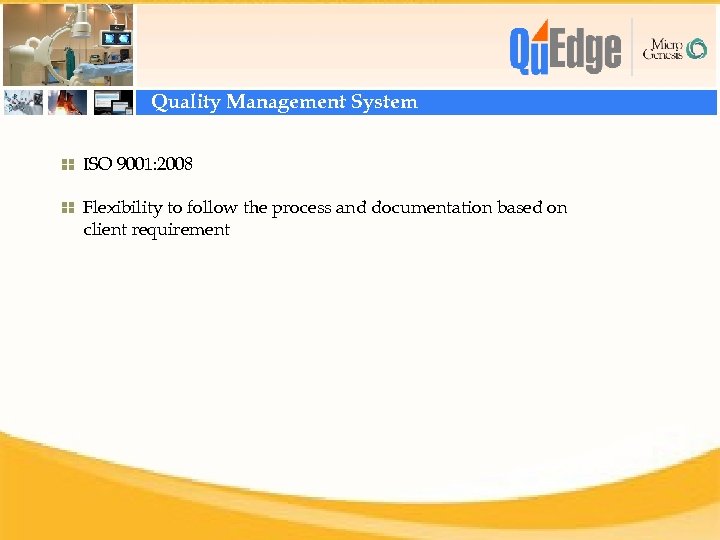 QuEdge

Micro Genesis

Quality Management System

ISO 9001:2008

Flexibility to follow the process and documentation based on client requirement